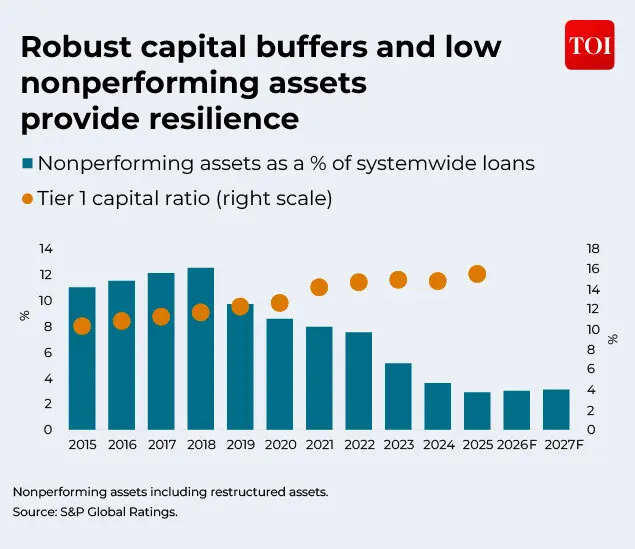 Robust capital buffers and low nonperforming assets provide resilience

TOI

Nonperforming assets as a % of systemwide loans
Tier 1 capital ratio (right scale)

14
12
10
8
6
4
2
0
%

18
16
14
12
10
8
6
4
2
0
%

2015 2016 2017 2018 2019 2020 2021 2022 2023 2024 2025 2026F 2027F

Nonperforming assets including restructured assets.
Source: S&P Global Ratings.